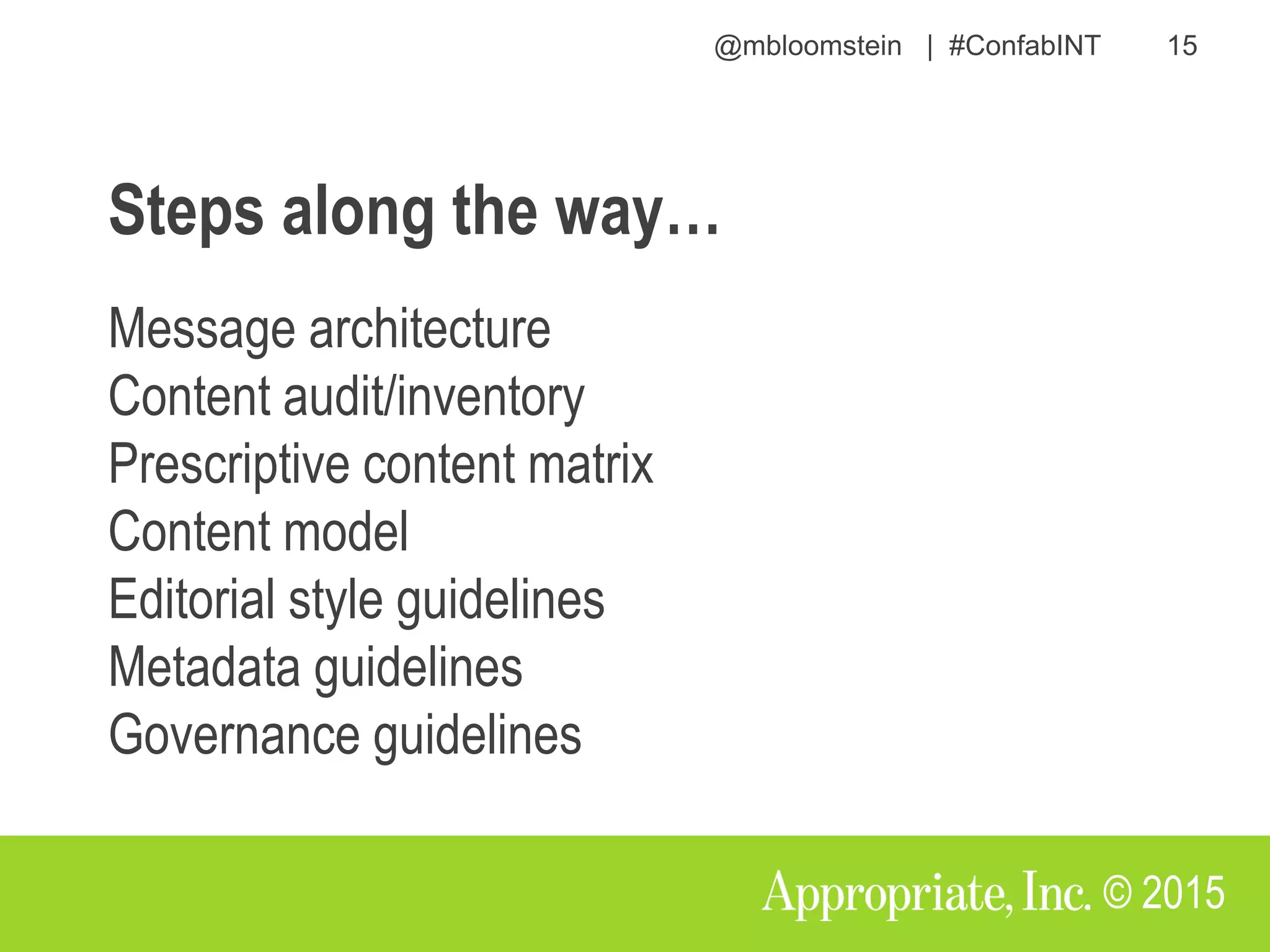 @mbloomstein | #ConfabINT 15

Steps along the way…

Message architecture
Content audit/inventory
Prescriptive content matrix
Content model
Editorial style guidelines
Metadata guidelines
Governance guidelines

Appropriate, Inc. © 2015